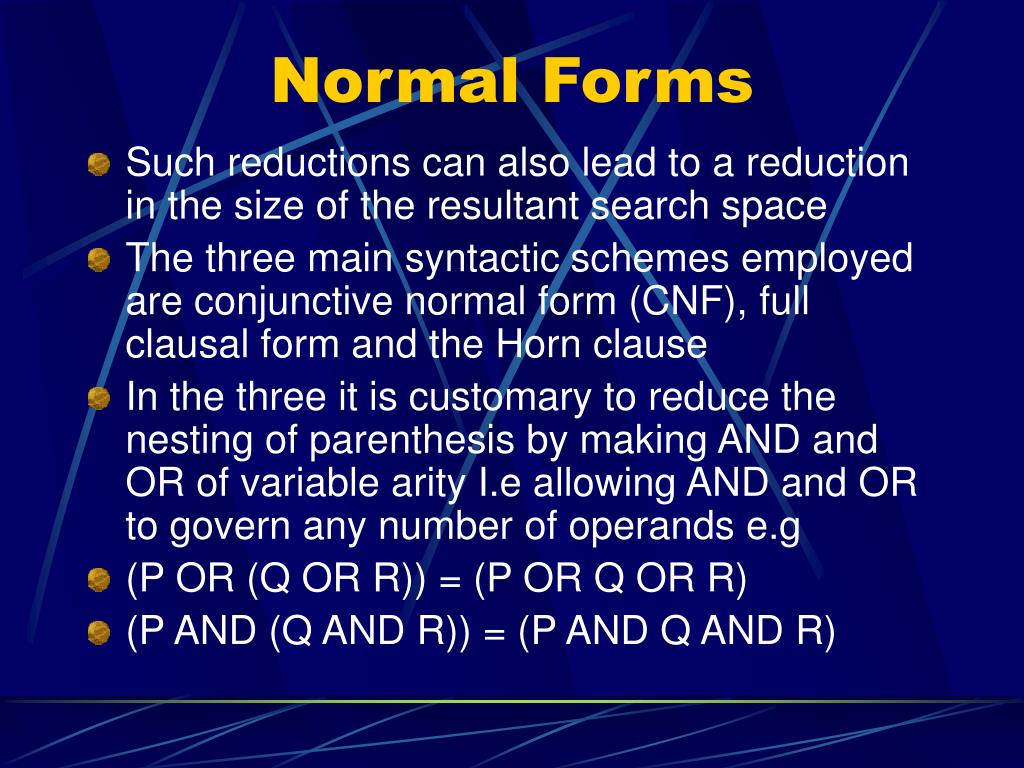 Normal Forms

Such reductions can also lead to a reduction in the size of the resultant search space

The three main syntactic schemes employed are conjunctive normal form (CNF), full clausal form and the Horn clause

In the three it is customary to reduce the nesting of parenthesis by making AND and OR of variable arity I.e allowing AND and OR to govern any number of operands e.g

(P OR (Q OR R)) = (P OR Q OR R)

(P AND (Q AND R)) = (P AND Q AND R)